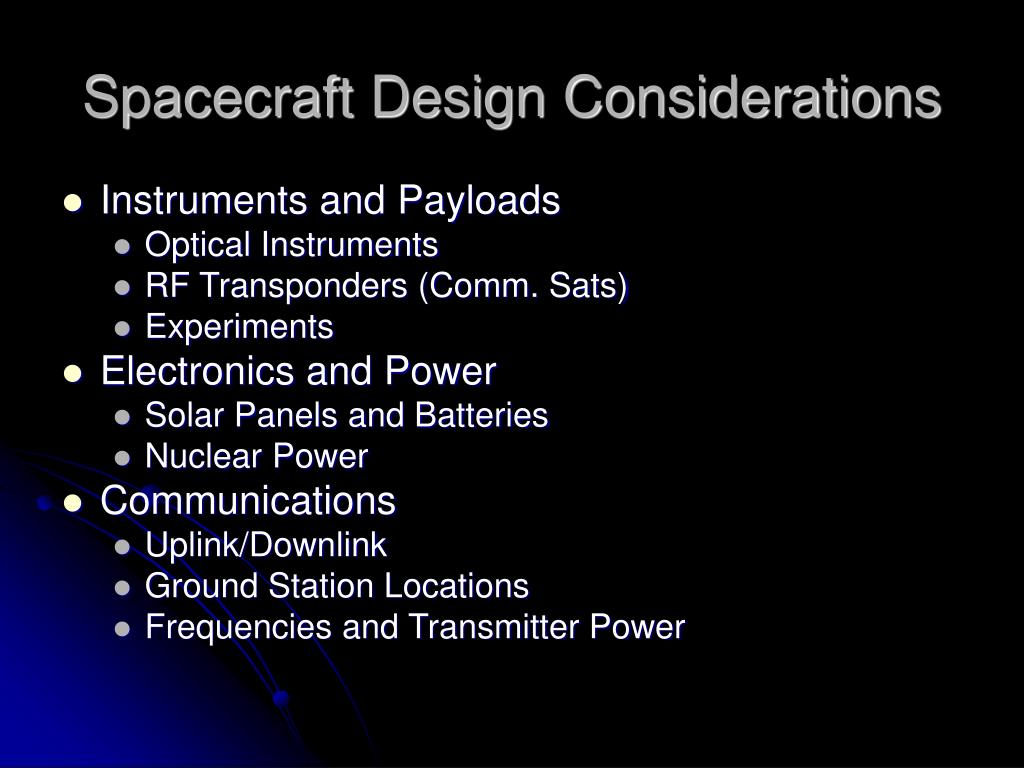 Spacecraft Design Considerations

- Instruments and Payloads
  - Optical Instruments
  - RF Transponders (Comm. Sats)
  - Experiments
- Electronics and Power
  - Solar Panels and Batteries
  - Nuclear Power
- Communications
  - Uplink/Downlink
  - Ground Station Locations
  - Frequencies and Transmitter Power